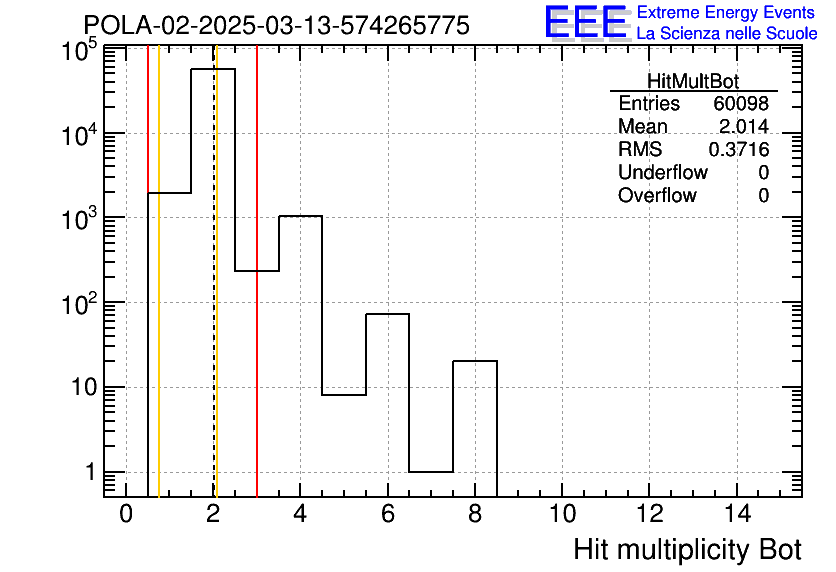 POLA-02-2025-03-13-574265775

EEE Extreme Energy Events
La Scienza nelle Scuole

| HitMultBot | |
|---|---|
| Entries | 60098 |
| Mean | 2.014 |
| RMS | 0.3716 |
| Underflow | 0 |
| Overflow | 0 |

$10^5$
$10^4$
$10^3$
$10^2$
10
1

0 2 4 6 8 10 12 14

Hit multiplicity Bot